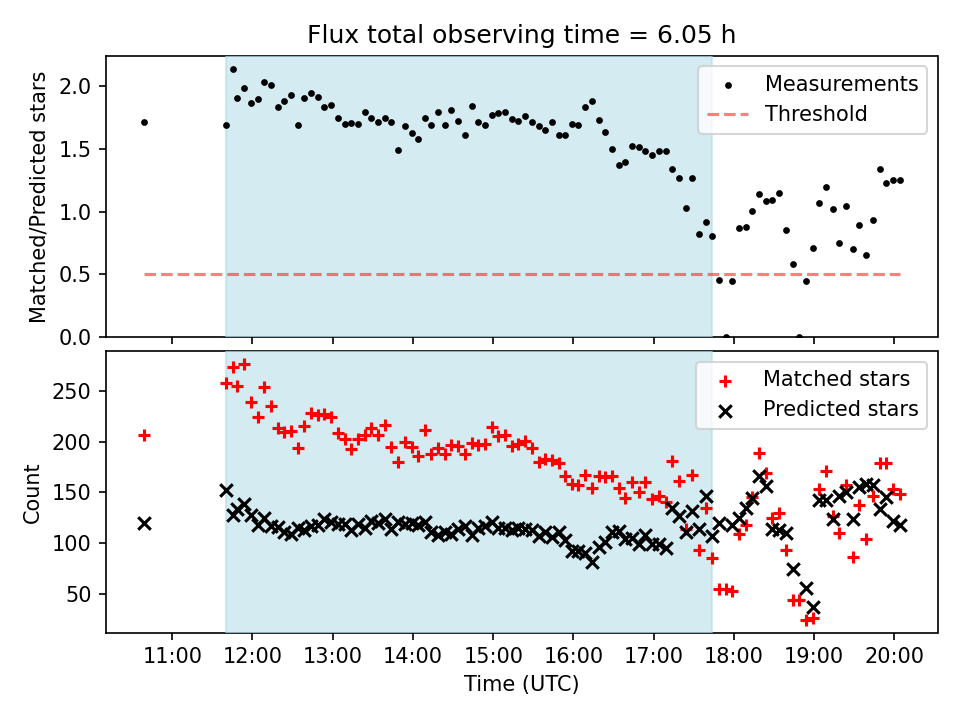 Flux total observing time = 6.05 h

Matched/Predicted stars

2.0
1.5
1.0
0.5
0.0

Measurements
Threshold

Count

250
200
150
100
50

Matched stars
Predicted stars

11:00 12:00 13:00 14:00 15:00 16:00 17:00 18:00 19:00 20:00

Time (UTC)